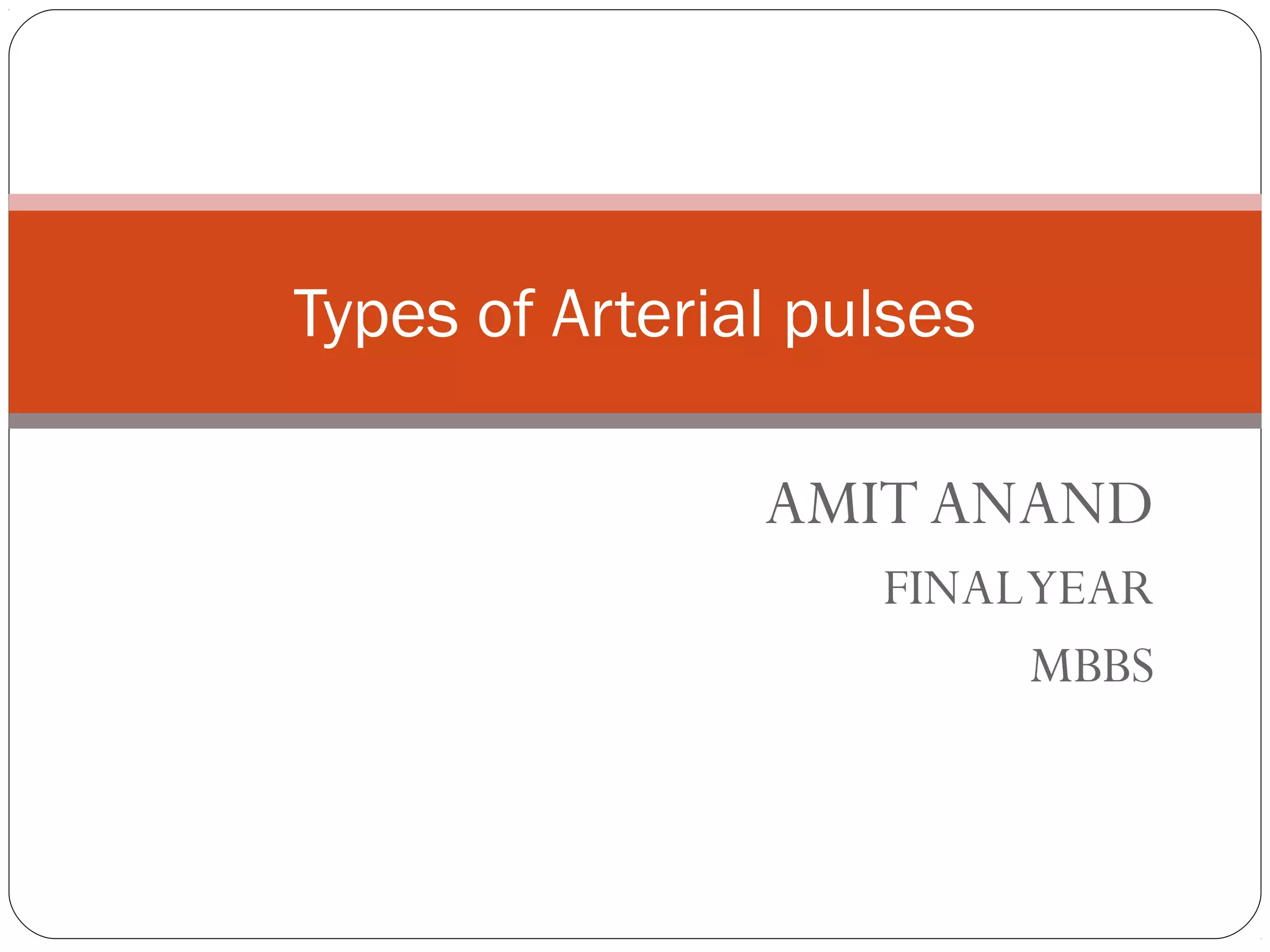 Types of Arterial pulses

AMIT ANAND

FINAL YEAR

MBBS